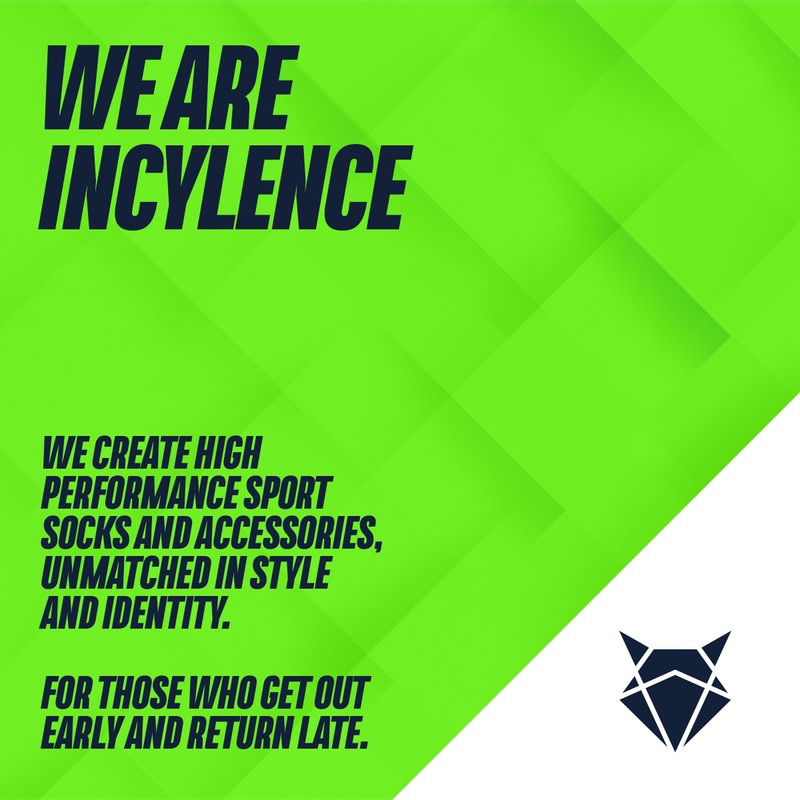 WE ARE INCYLENCE

WE CREATE HIGH PERFORMANCE SPORT SOCKS AND ACCESSORIES, UNMATCHED IN STYLE AND IDENTITY.

FOR THOSE WHO GET OUT EARLY AND RETURN LATE.